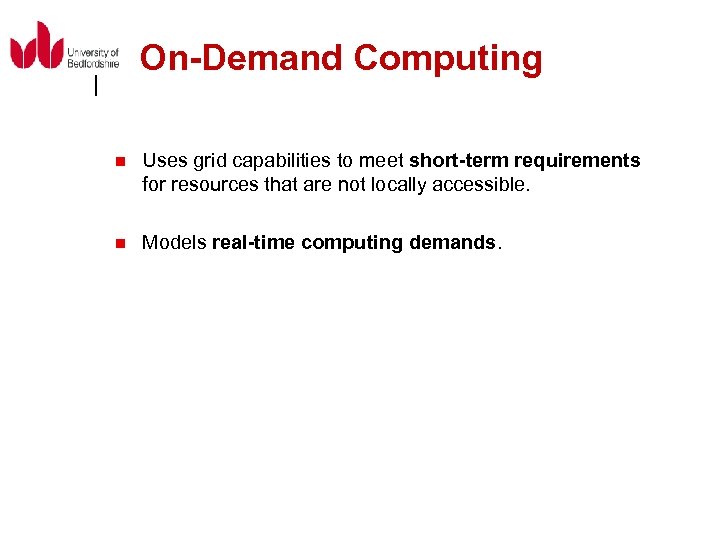 University of Bedfordshire

On-Demand Computing

Uses grid capabilities to meet short-term requirements for resources that are not locally accessible.

Models real-time computing demands.